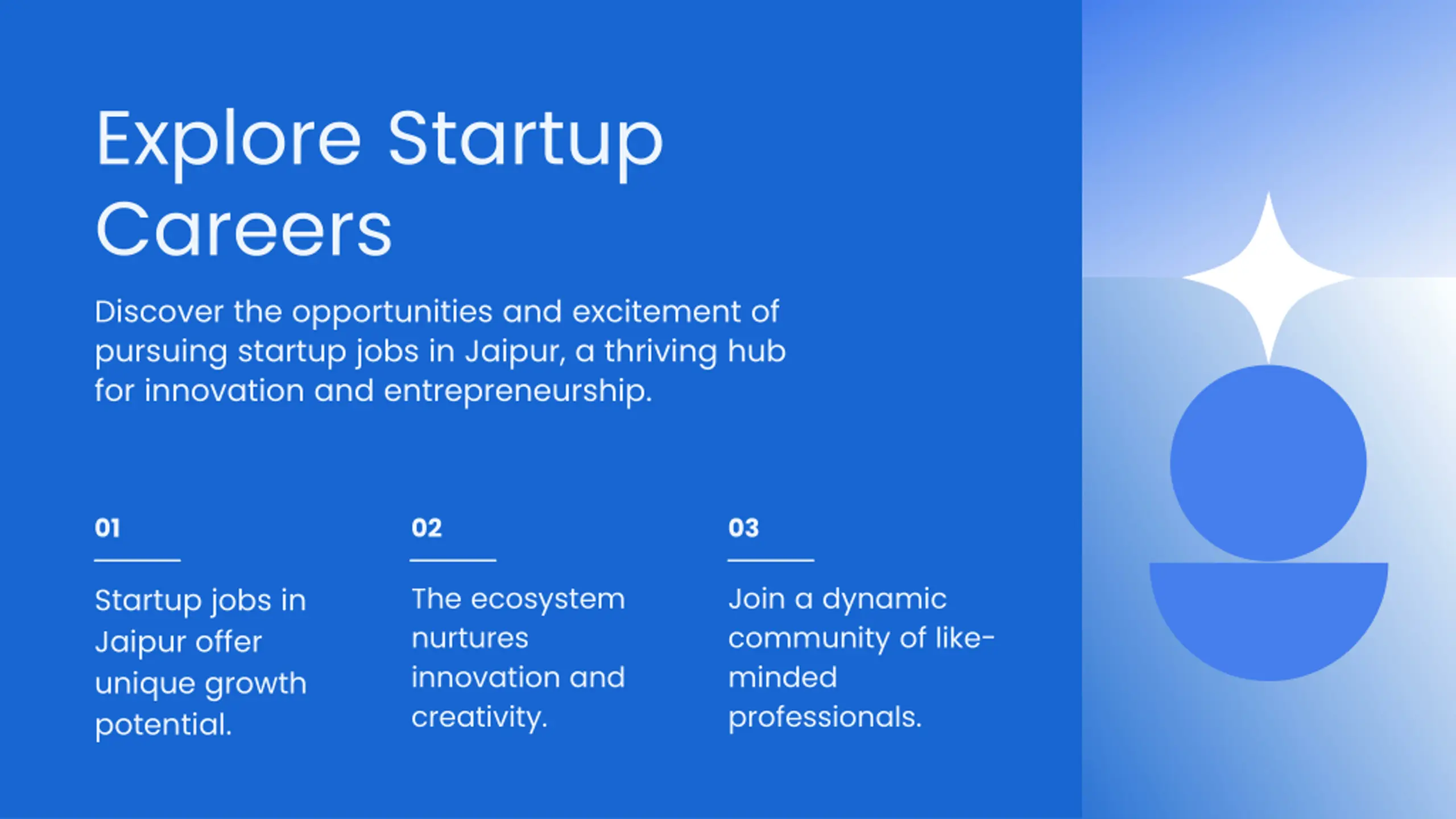 Explore Startup Careers

Discover the opportunities and excitement of pursuing startup jobs in Jaipur, a thriving hub for innovation and entrepreneurship.

01

Startup jobs in Jaipur offer unique growth potential.

02

The ecosystem nurtures innovation and creativity.

03

Join a dynamic community of like-minded professionals.